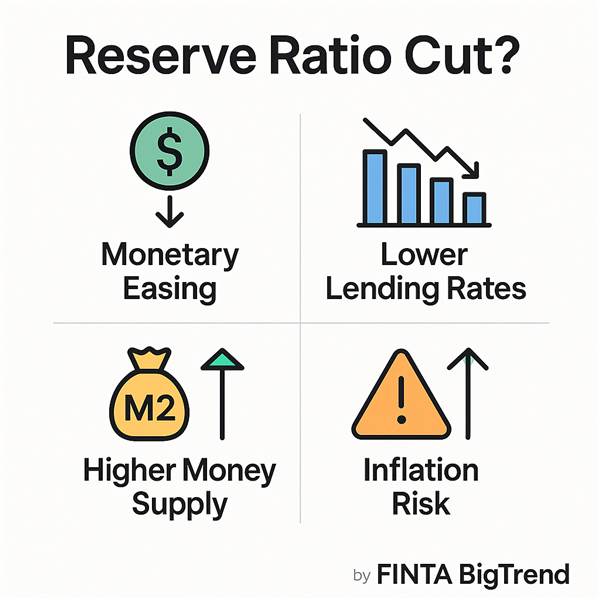 Reserve Ratio Cut?

$

Monetary Easing

Lower Lending Rates

M2

Higher Money Supply

!

Inflation Risk

by FINTA BigTrend